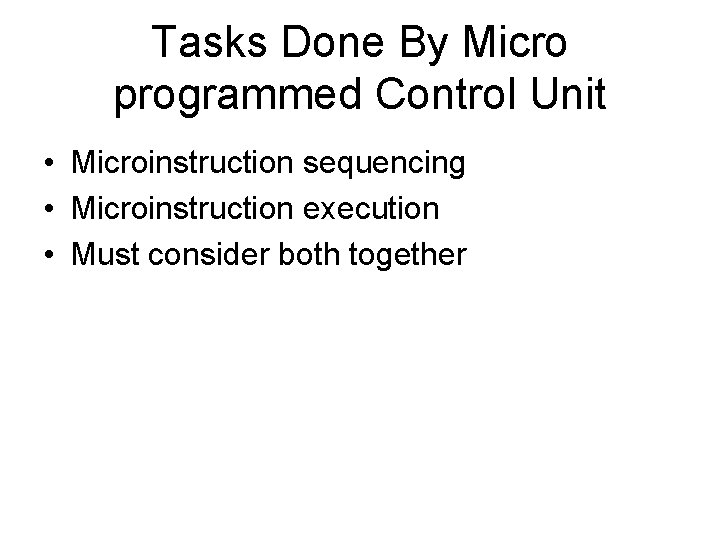 Tasks Done By Micro programmed Control Unit

• Microinstruction sequencing
• Microinstruction execution
• Must consider both together